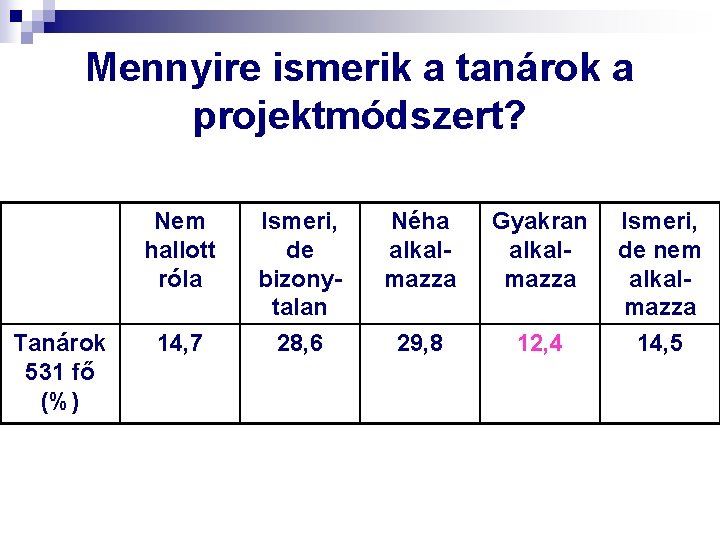 Mennyire ismerik a tanárok a projektmódszert?

| | Nem hallott róla | Ismeri, de bizonytalan | Néha alkalmazza | Gyakran alkalmazza | Ismeri, de nem alkalmazza |
|---|---|---|---|---|---|
| Tanárok 531 fő (%) | 14,7 | 28,6 | 29,8 | 12,4 | 14,5 |